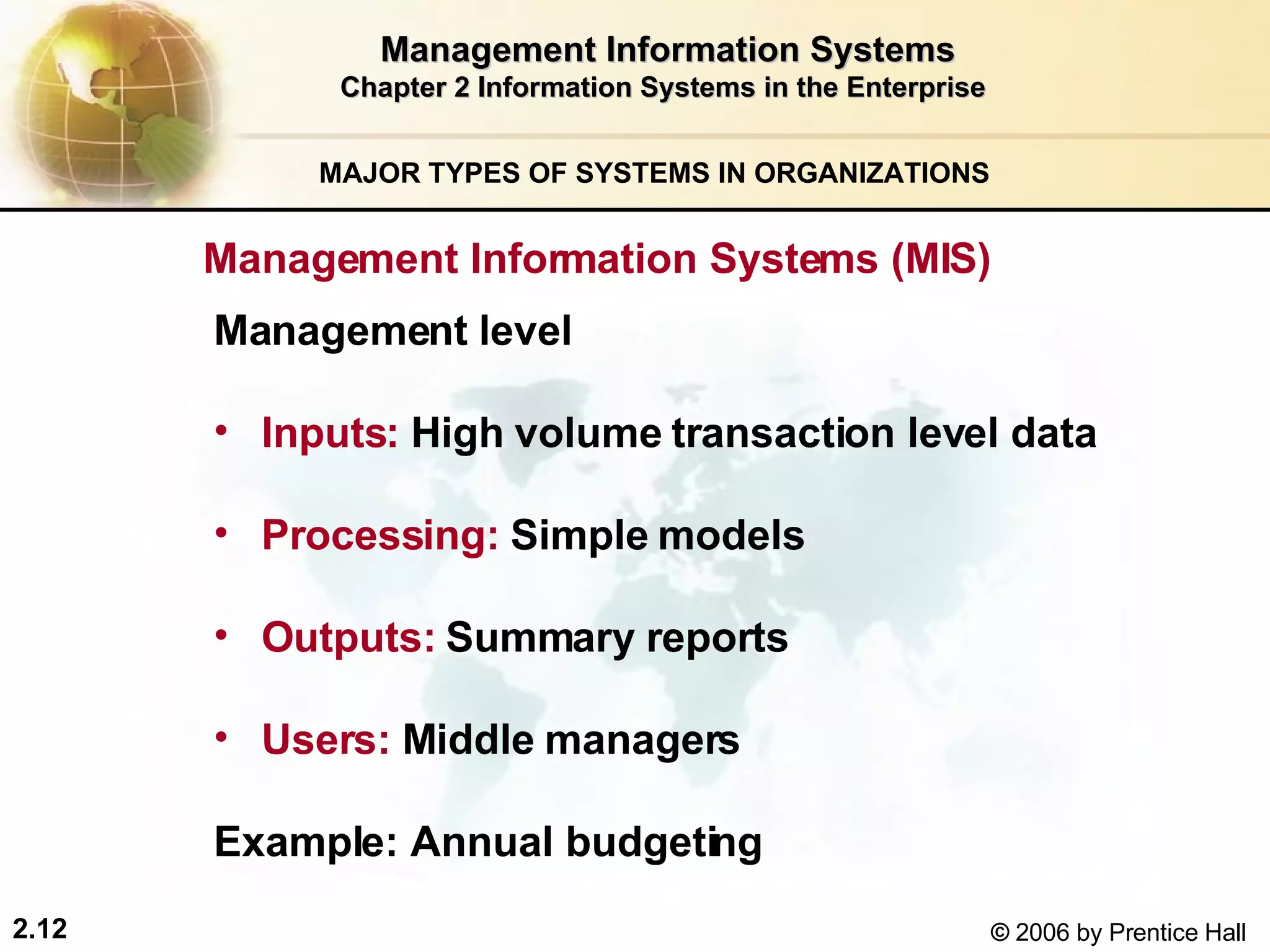 Management Information Systems
Chapter 2 Information Systems in the Enterprise

MAJOR TYPES OF SYSTEMS IN ORGANIZATIONS

Management Information Systems (MIS)

Management level

• Inputs: High volume transaction level data

• Processing: Simple models

• Outputs: Summary reports

• Users: Middle managers

Example: Annual budgeting

2.12

© 2006 by Prentice Hall